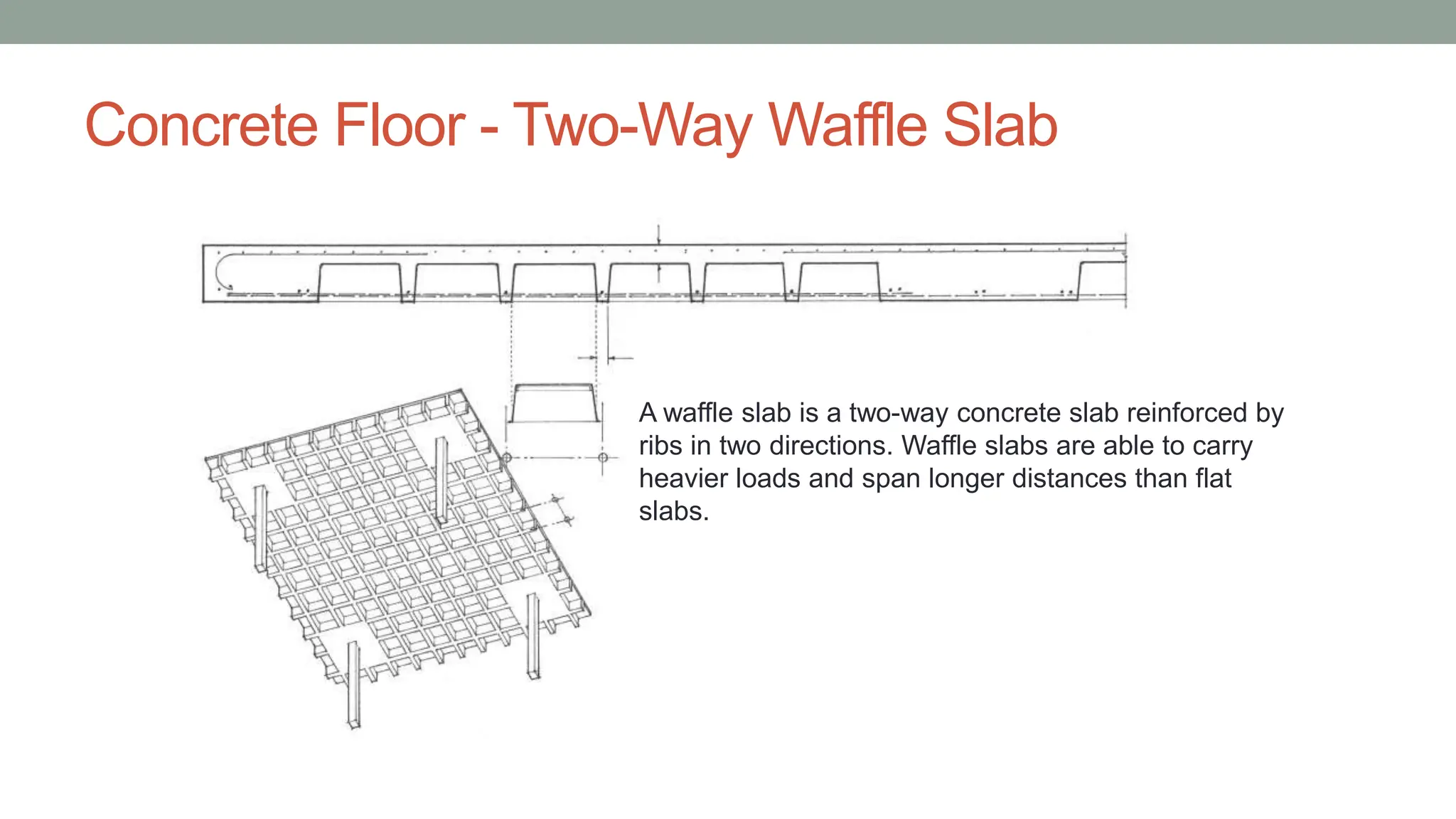 Concrete Floor - Two-Way Waffle Slab

A waffle slab is a two-way concrete slab reinforced by ribs in two directions. Waffle slabs are able to carry heavier loads and span longer distances than flat slabs.